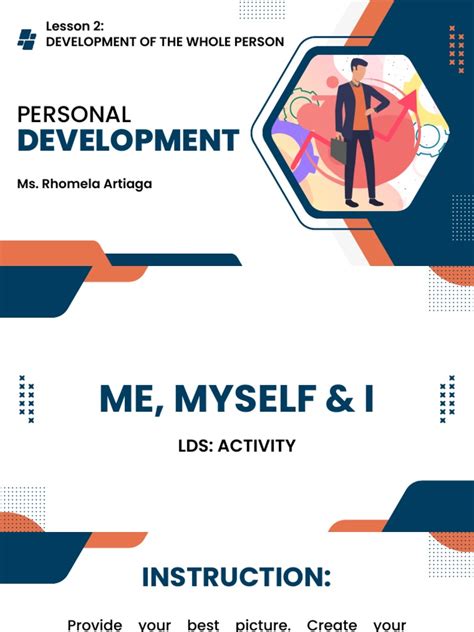 Lesson 2:
DEVELOPMENT OF THE WHOLE PERSON

PERSONAL
DEVELOPMENT

Ms. Rhomela Artiaga

ME, MYSELF & I

LDS: ACTIVITY

INSTRUCTION:

Provide your best picture. Create your